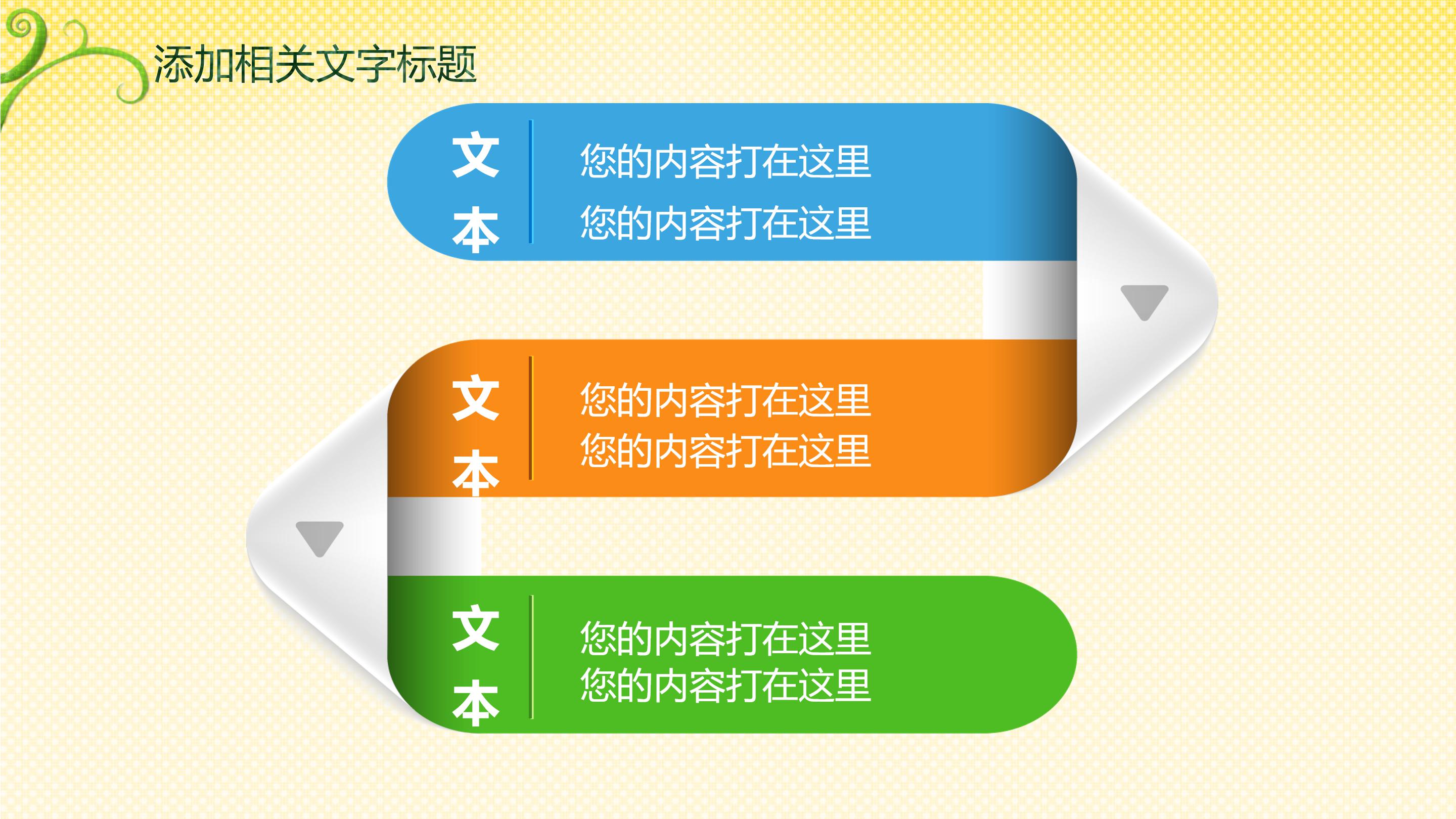 添加相关文字标题

文本

您的内容打在这里
您的内容打在这里

文本

您的内容打在这里
您的内容打在这里

文本

您的内容打在这里
您的内容打在这里